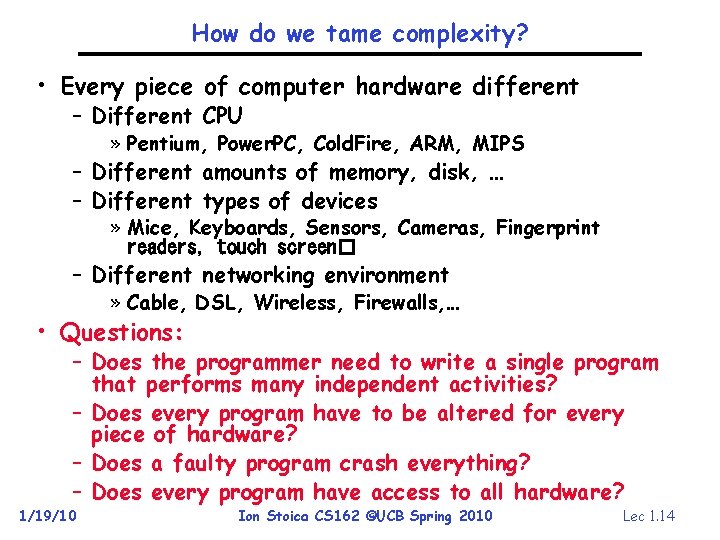 How do we tame complexity?

• Every piece of computer hardware different
– Different CPU
» Pentium, PowerPC, ColdFire, ARM, MIPS
– Different amounts of memory, disk, …
– Different types of devices
» Mice, Keyboards, Sensors, Cameras, Fingerprint readers, touch screen□
– Different networking environment
» Cable, DSL, Wireless, Firewalls,…

• Questions:
– Does the programmer need to write a single program that performs many independent activities?
– Does every program have to be altered for every piece of hardware?
– Does a faulty program crash everything?
– Does every program have access to all hardware?

1/19/10 Ion Stoica CS162 ©UCB Spring 2010 Lec 1.14